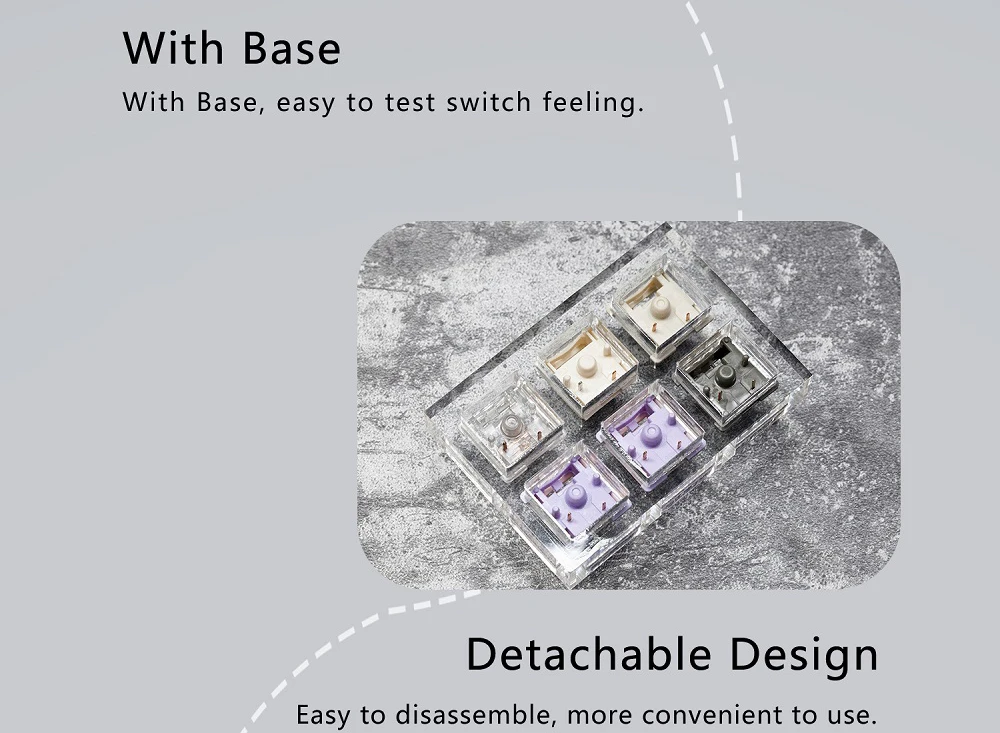 With Base

With Base, easy to test switch feeling.

Detachable Design

Easy to disassemble, more convenient to use.